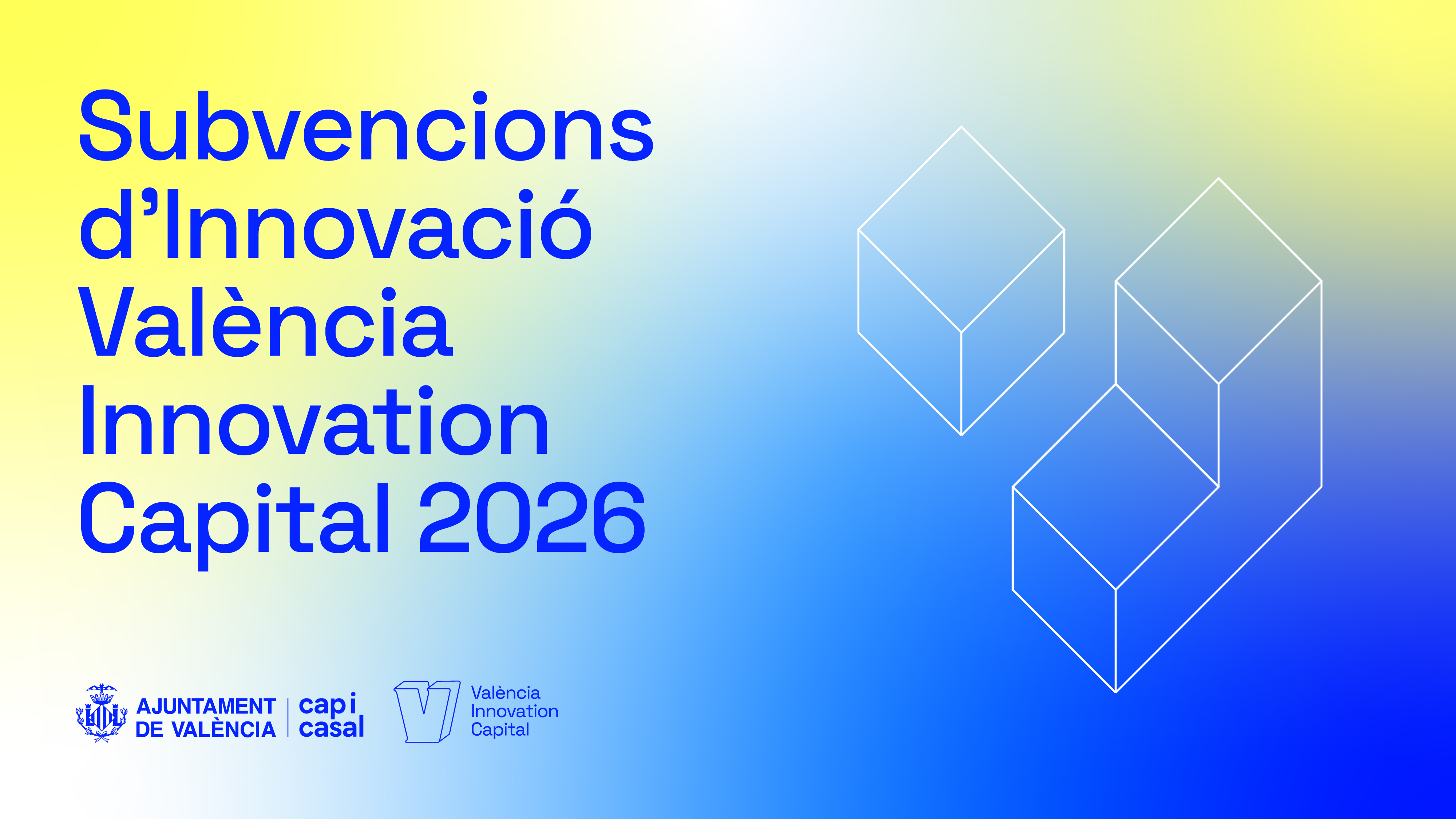 Subvencions d’Innovació València Innovation Capital 2026

AJUNTAMENT DE VALÈNCIA

cap i casal

València Innovation Capital